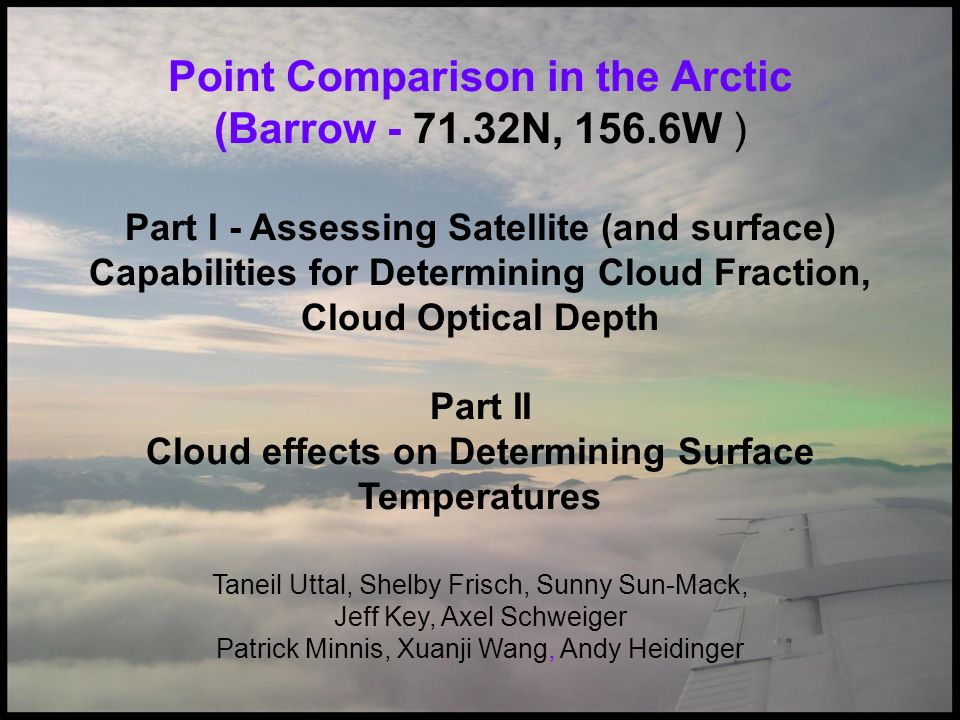 Point Comparison in the Arctic
(Barrow - 71.32N, 156.6W )

Part I - Assessing Satellite (and surface) Capabilities for Determining Cloud Fraction, Cloud Optical Depth

Part II
Cloud effects on Determining Surface Temperatures

Taneil Uttal, Shelby Frisch, Sunny Sun-Mack, Jeff Key, Axel Schweiger Patrick Minnis, Xuanji Wang, Andy Heidinger